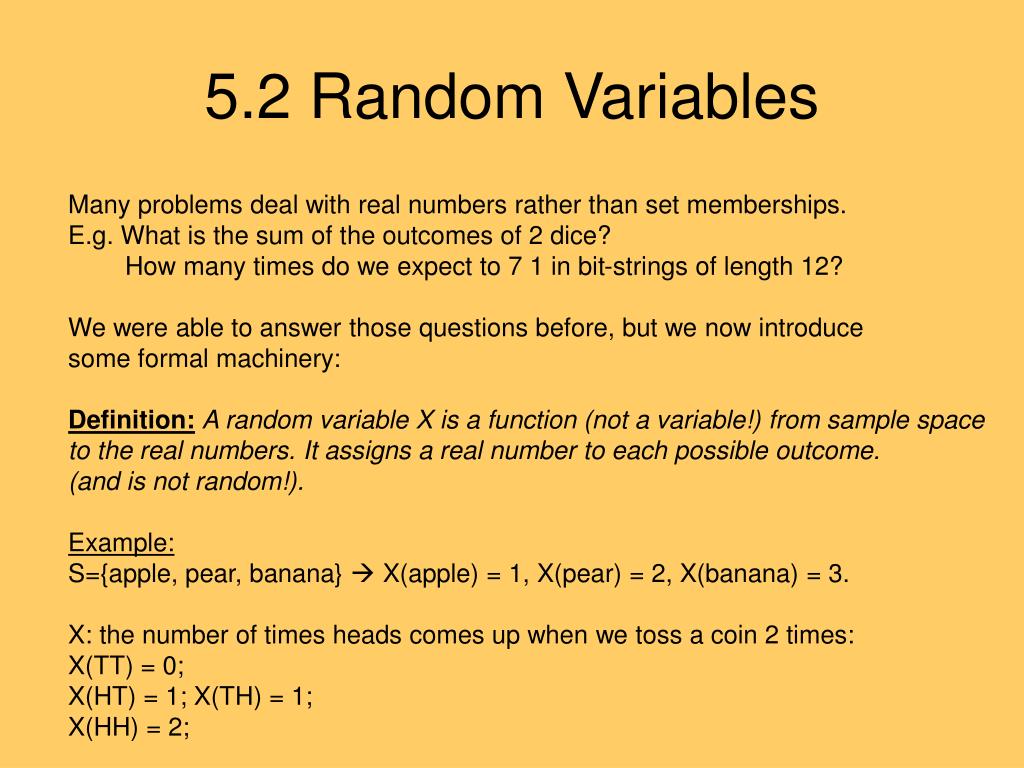 5.2 Random Variables

Many problems deal with real numbers rather than set memberships.
E.g. What is the sum of the outcomes of 2 dice?
How many times do we expect to 7 1 in bit-strings of length 12?

We were able to answer those questions before, but we now introduce some formal machinery:

Definition: A random variable X is a function (not a variable!) from sample space to the real numbers. It assigns a real number to each possible outcome. (and is not random!).

Example:
S={apple, pear, banana} → X(apple) = 1, X(pear) = 2, X(banana) = 3.

X: the number of times heads comes up when we toss a coin 2 times:
X(TT) = 0;
X(HT) = 1; X(TH) = 1;
X(HH) = 2;